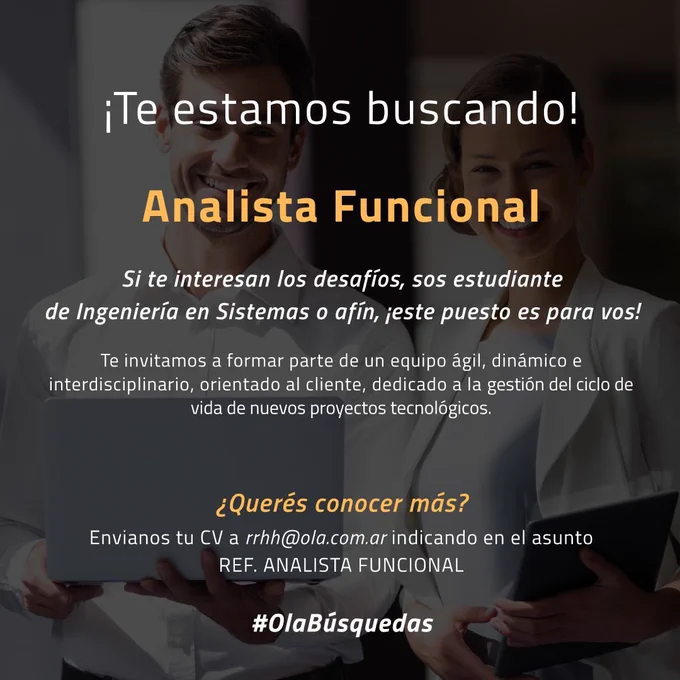 ¡Te estamos buscando!

Analista Funcional

Si te interesan los desafíos, sos estudiante de Ingeniería en Sistemas o afín, ¡este puesto es para vos!

Te invitamos a formar parte de un equipo ágil, dinámico e interdisciplinario, orientado al cliente, dedicado a la gestión del ciclo de vida de nuevos proyectos tecnológicos.

¿Querés conocer más?
Envianos tu CV a rrhh@ola.com.ar indicando en el asunto REF. ANALISTA FUNCIONAL

#OlaBúsquedas